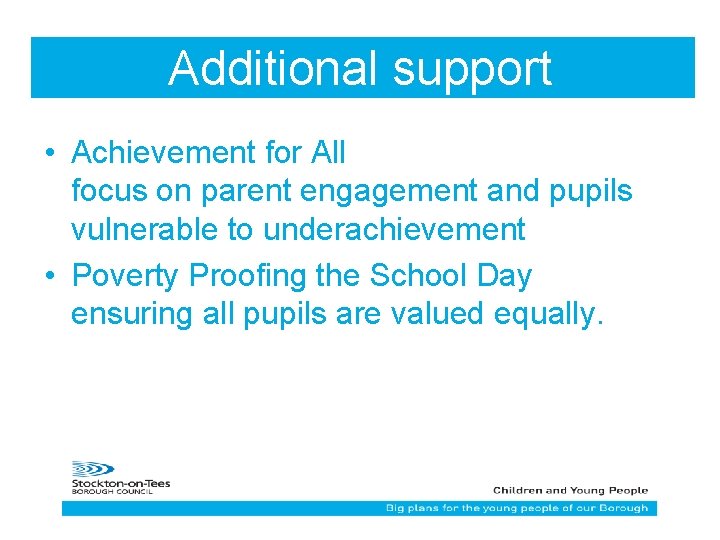 Additional support

• Achievement for All
focus on parent engagement and pupils vulnerable to underachievement
• Poverty Proofing the School Day
ensuring all pupils are valued equally.

Stockton-on-Tees
BOROUGH COUNCIL

Children and Young People

Big plans for the young people of our Borough